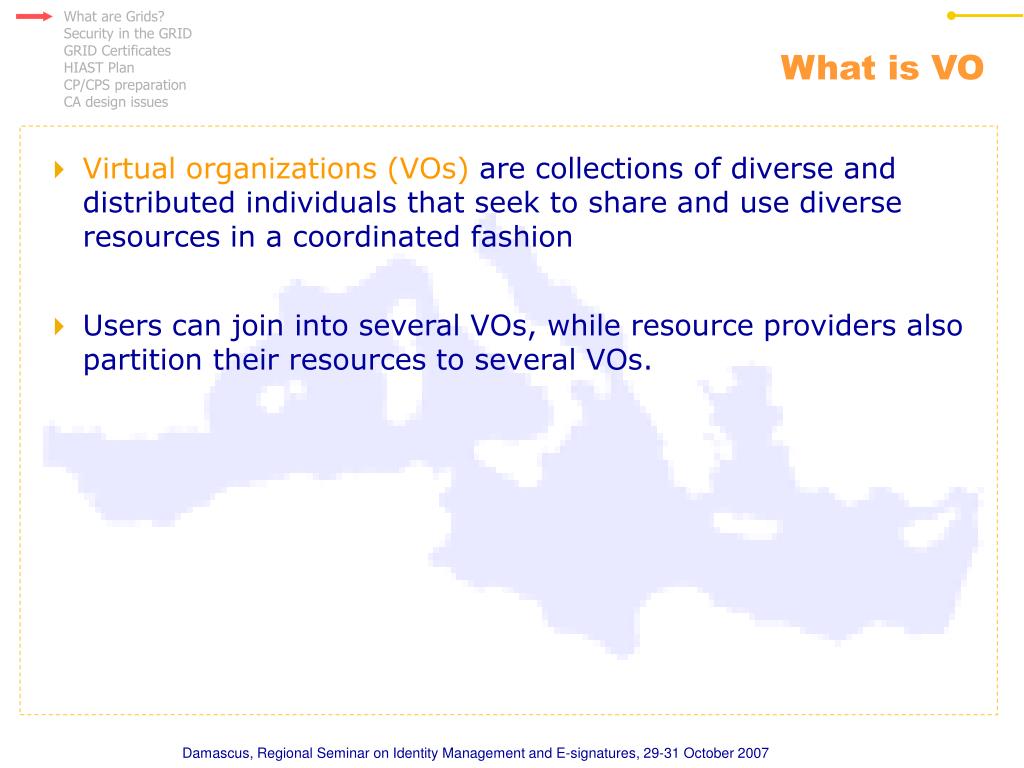 What are Grids?
Security in the GRID
GRID Certificates
HIAST Plan
CP/CPS preparation
CA design issues

What is VO

Virtual organizations (VOs) are collections of diverse and distributed individuals that seek to share and use diverse resources in a coordinated fashion

Users can join into several VOs, while resource providers also partition their resources to several VOs.

Damascus, Regional Seminar on Identity Management and E-signatures, 29-31 October 2007